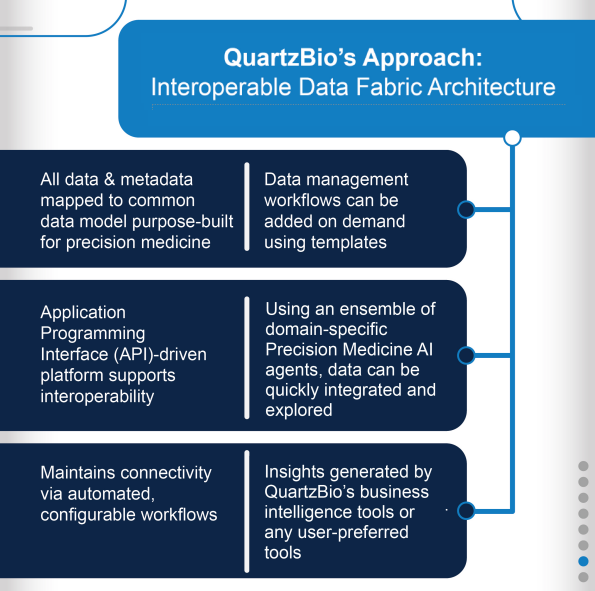 QuartzBio's Approach:
Interoperable Data Fabric Architecture

All data & metadata mapped to common data model purpose-built for precision medicine

Data management workflows can be added on demand using templates

Application Programming Interface (API)-driven platform supports interoperability

Using an ensemble of domain-specific Precision Medicine AI agents, data can be quickly integrated and explored

Maintains connectivity via automated, configurable workflows

Insights generated by QuartzBio's business intelligence tools or any user-preferred tools